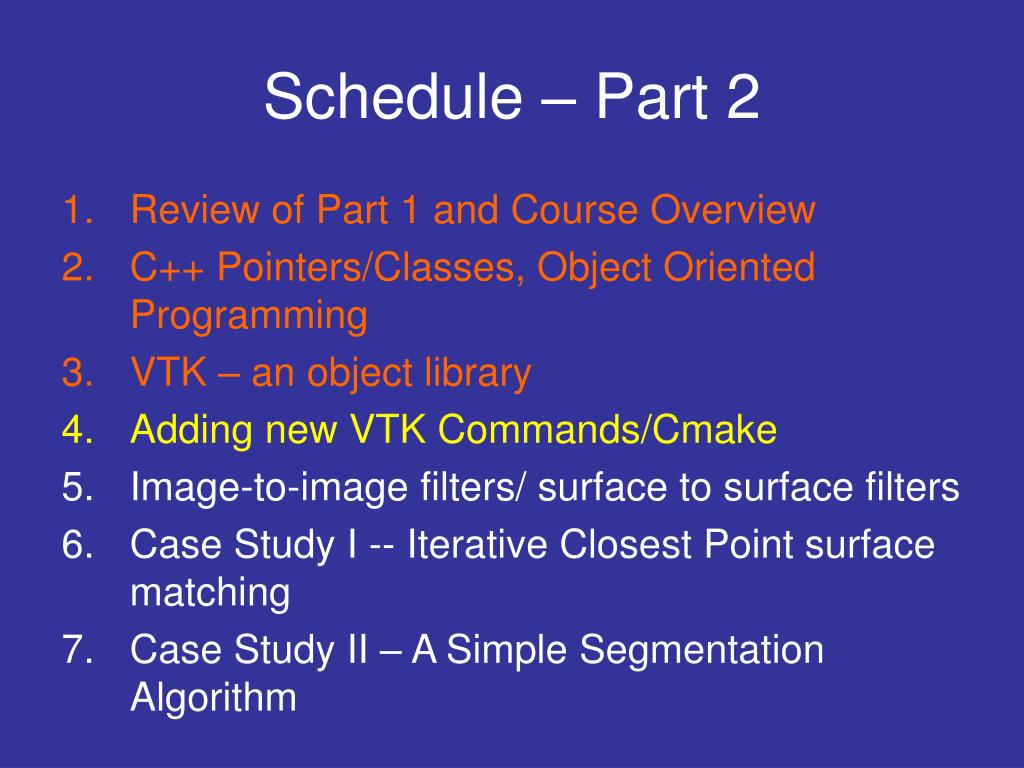 Schedule – Part 2

1. Review of Part 1 and Course Overview
2. C++ Pointers/Classes, Object Oriented Programming
3. VTK – an object library
4. Adding new VTK Commands/Cmake
5. Image-to-image filters/ surface to surface filters
6. Case Study I -- Iterative Closest Point surface matching
7. Case Study II – A Simple Segmentation Algorithm